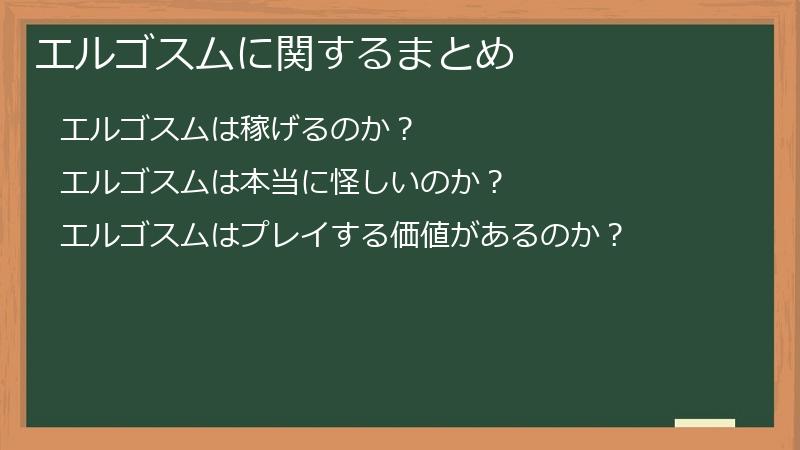 エルゴスムに関するまとめ

エルゴスムは稼げるのか？

エルゴスムは本当に怪しいのか？

エルゴスムはプレイする価値があるのか？